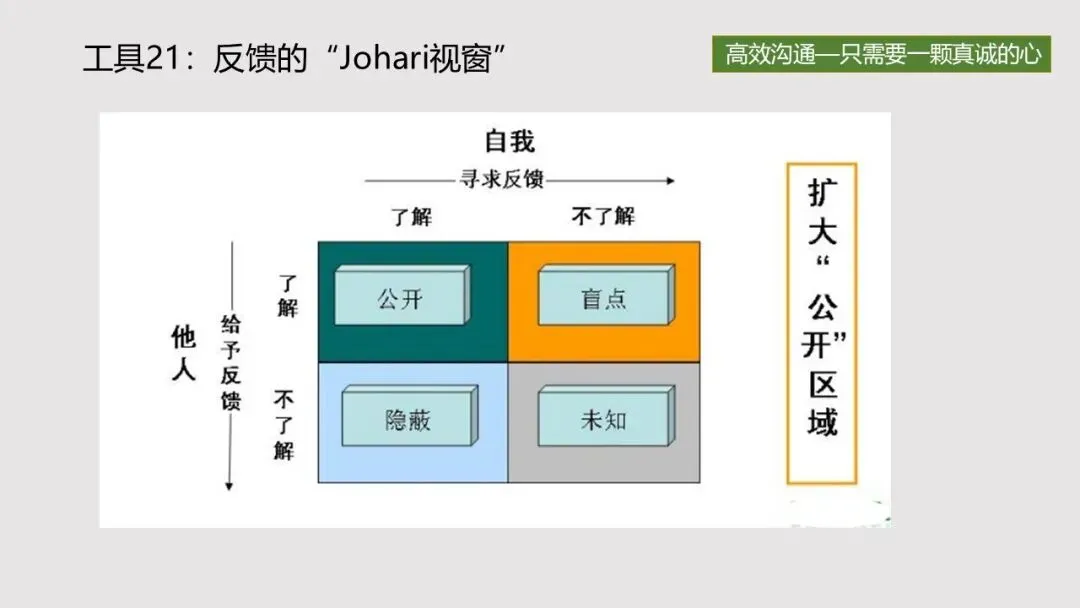 工具21：反馈的“Johari视窗”

高效沟通—只需要一颗真诚的心

自我

寻求反馈

了解

不了解

他人

给予反馈

了解

不了解

公开

盲点

隐蔽

未知

扩大“公开”区域